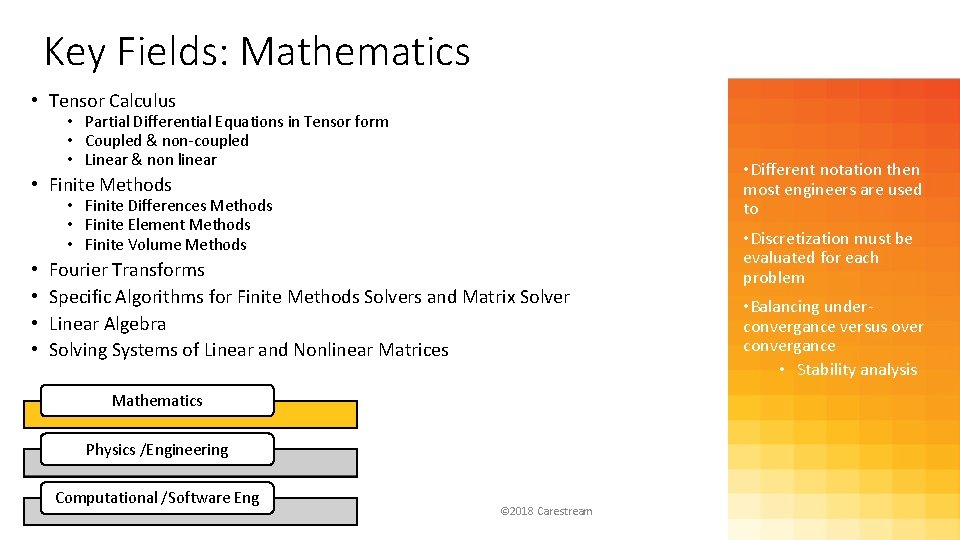 Key Fields: Mathematics

• Tensor Calculus
  • Partial Differential Equations in Tensor form
  • Coupled & non-coupled
  • Linear & non linear
• Finite Methods
  • Finite Differences Methods
  • Finite Element Methods
  • Finite Volume Methods
• Fourier Transforms
• Specific Algorithms for Finite Methods Solvers and Matrix Solver
• Linear Algebra
• Solving Systems of Linear and Nonlinear Matrices

Mathematics

Physics /Engineering

Computational /Software Eng

©2018 Carestream

• Different notation then most engineers are used to

• Discretization must be evaluated for each problem

• Balancing under-convergance versus over convergance
  • Stability analysis